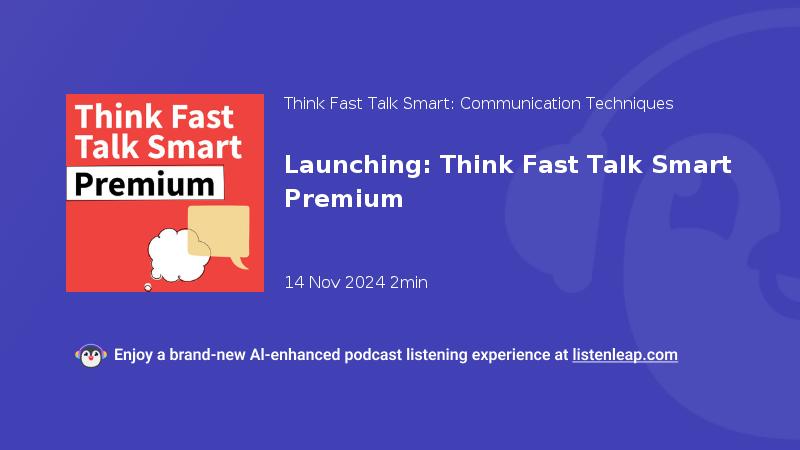 Think Fast Talk Smart
Premium

Think Fast Talk Smart: Communication Techniques

Launching: Think Fast Talk Smart Premium

14 Nov 2024 2min

Enjoy a brand-new AI-enhanced podcast listening experience at listenleap.com